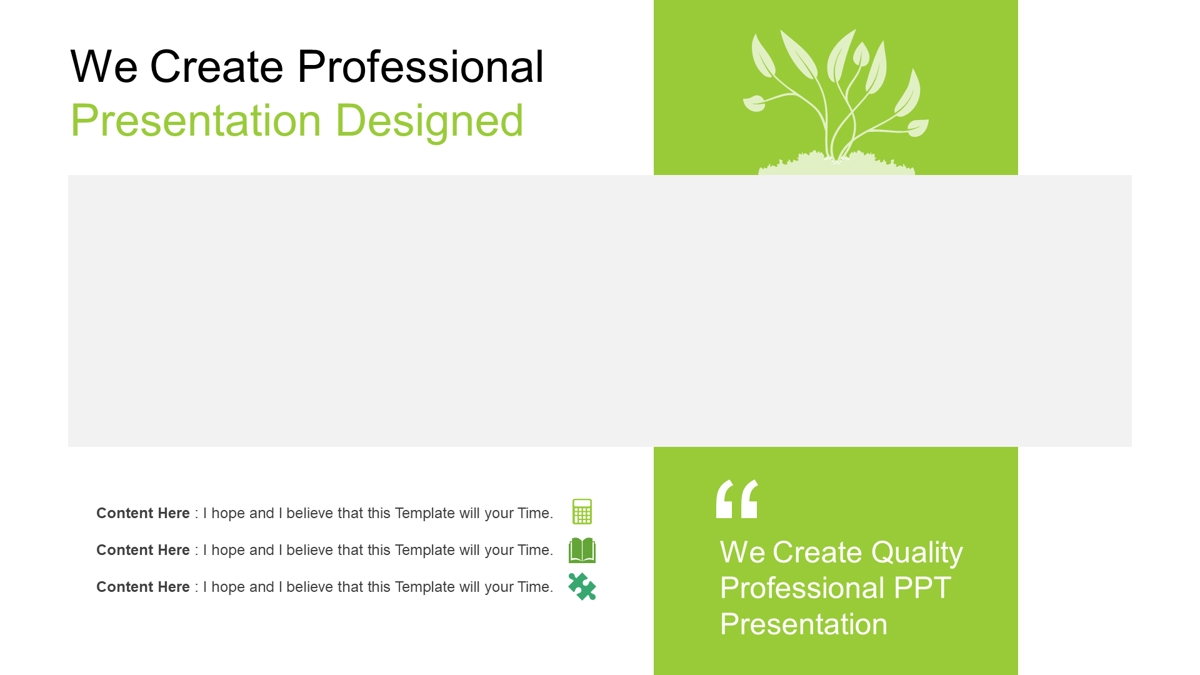 We Create Professional
Presentation Designed

Content Here : I hope and I believe that this Template will your Time.

Content Here : I hope and I believe that this Template will your Time.

Content Here : I hope and I believe that this Template will your Time.

“

We Create Quality Professional PPT Presentation